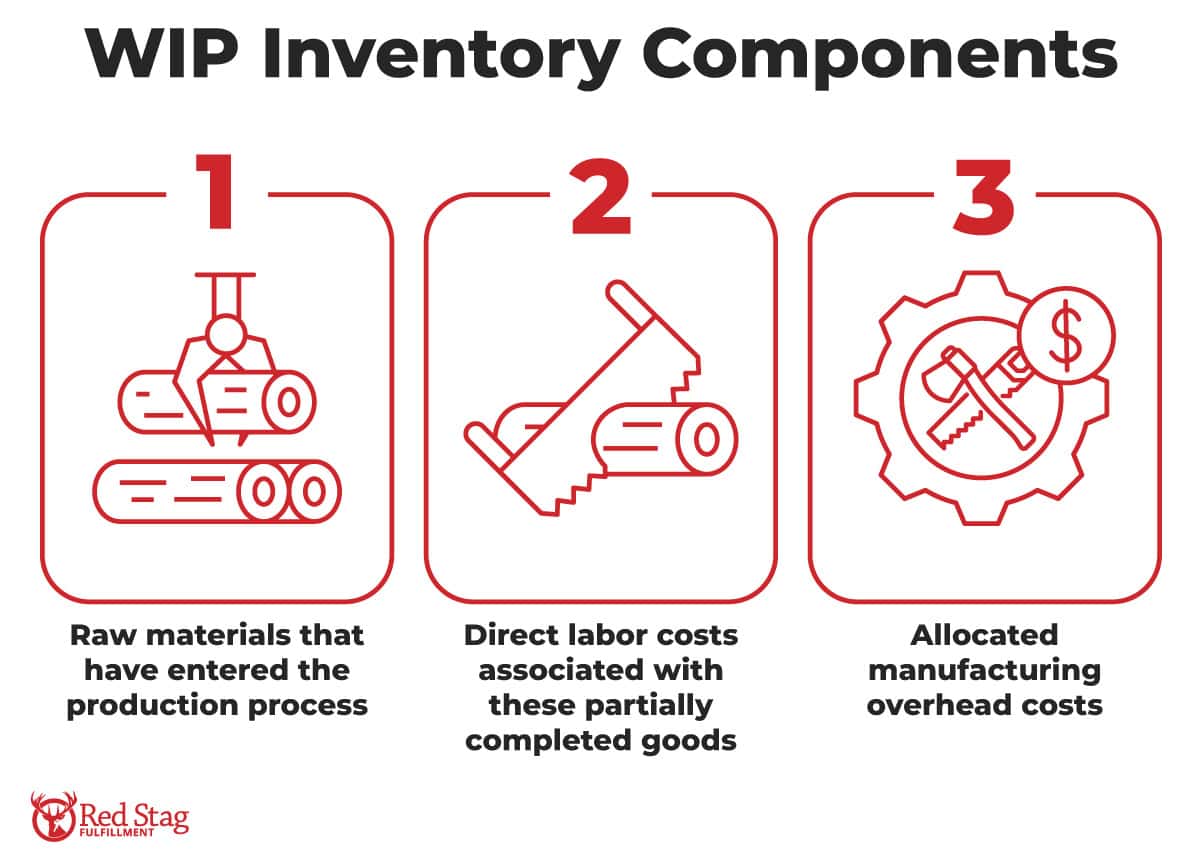 WIP Inventory Components

1

Raw materials that have entered the production process

2

Direct labor costs associated with these partially completed goods

3

$

Allocated manufacturing overhead costs

Red Stag FULFILLMENT